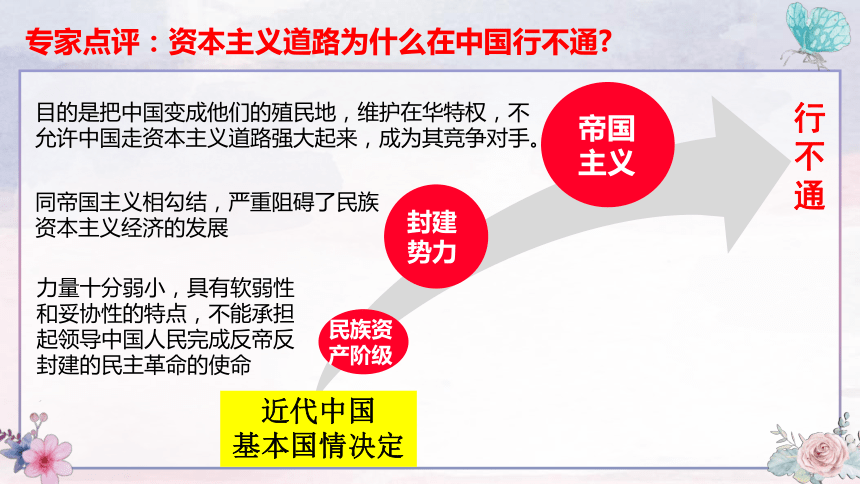 专家点评：资本主义道路为什么在中国行不通?

目的是把中国变成他们的殖民地，维护在华特权，不允许中国走资本主义道路强大起来，成为其竞争对手。

帝国主义

行不通

同帝国主义相勾结，严重阻碍了民族资本主义经济的发展

封建势力

力量十分弱小，具有软弱性和妥协性的特点，不能承担起领导中国人民完成反帝反封建的民主革命的使命

民族资产阶级

近代中国基本国情决定